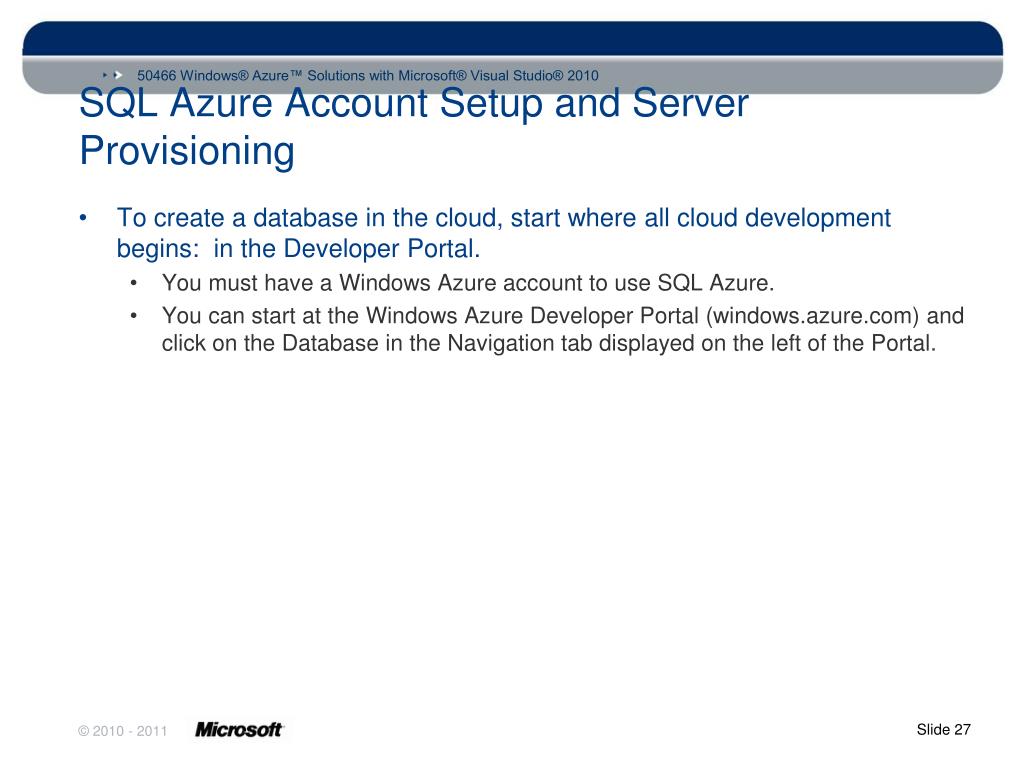 50466 Windows® Azure™ Solutions with Microsoft® Visual Studio® 2010

SQL Azure Account Setup and Server Provisioning

• To create a database in the cloud, start where all cloud development begins: in the Developer Portal.
  • You must have a Windows Azure account to use SQL Azure.
  • You can start at the Windows Azure Developer Portal (windows.azure.com) and click on the Database in the Navigation tab displayed on the left of the Portal.

© 2010 - 2011 Microsoft

Slide 27